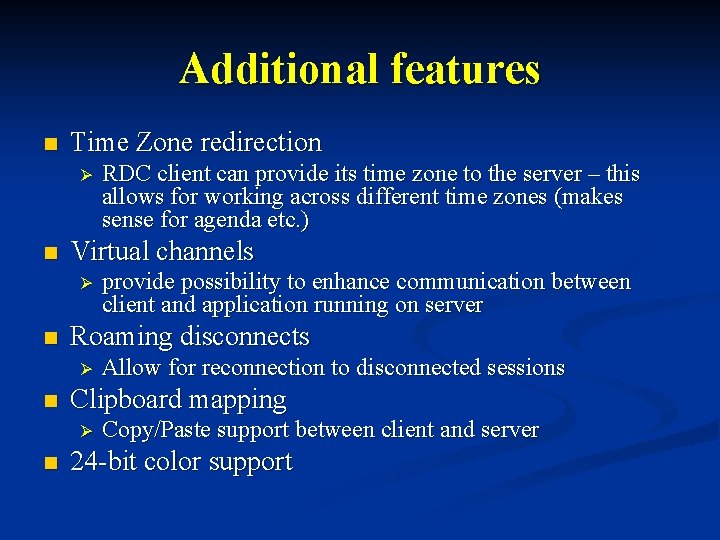 Additional features

■ Time Zone redirection
  ➢ RDC client can provide its time zone to the server – this allows for working across different time zones (makes sense for agenda etc.)
■ Virtual channels
  ➢ provide possibility to enhance communication between client and application running on server
■ Roaming disconnects
  ➢ Allow for reconnection to disconnected sessions
■ Clipboard mapping
  ➢ Copy/Paste support between client and server
■ 24-bit color support